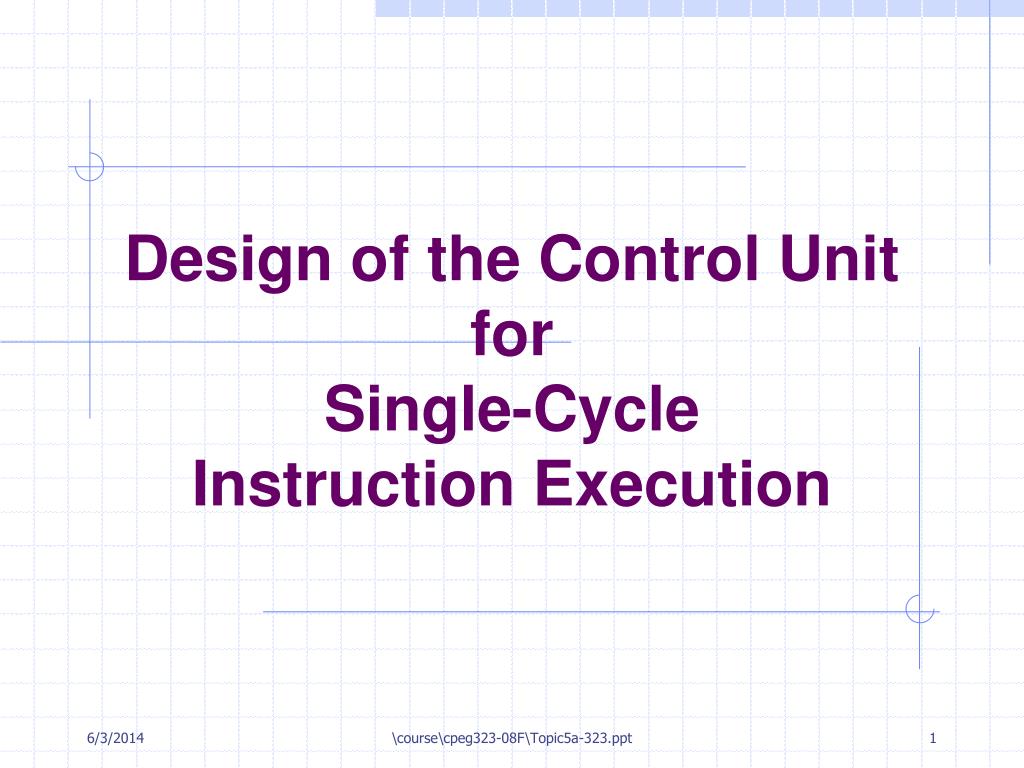 Design of the Control Unit
for
Single-Cycle
Instruction Execution

6/3/2014

\course\cpeg323-08F\Topic5a-323.ppt

1